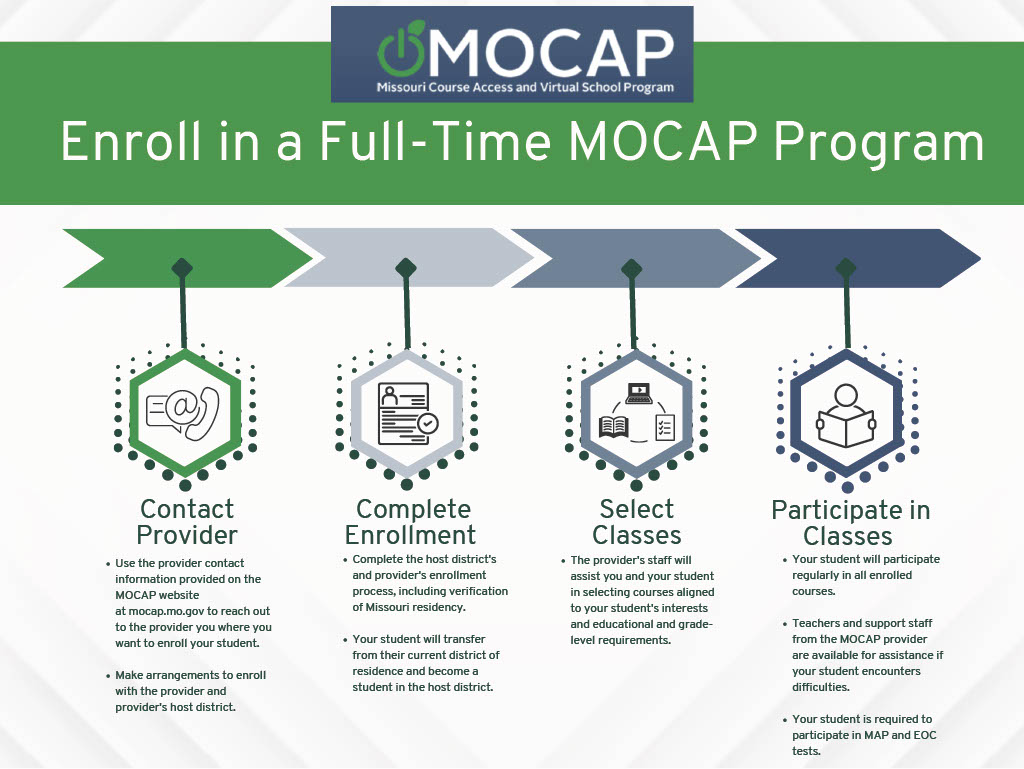 MOCAP
Missouri Course Access and Virtual School Program

Enroll in a Full-Time MOCAP Program

Contact Provider

- Use the provider contact information provided on the MOCAP website at mocap.mo.gov to reach out to the provider you where you want to enroll your student.
- Make arrangements to enroll with the provider and provider's host district.

Complete Enrollment

- Complete the host district's and provider's enrollment process, including verification of Missouri residency.
- Your student will transfer from their current district of residence and become a student in the host district.

Select Classes

- The provider's staff will assist you and your student in selecting courses aligned to your student's interests and educational and grade-level requirements.

Participate in Classes

- Your student will participate regularly in all enrolled courses.
- Teachers and support staff from the MOCAP provider are available for assistance if your student encounters difficulties.
- Your student is required to participate in MAP and EOC tests.